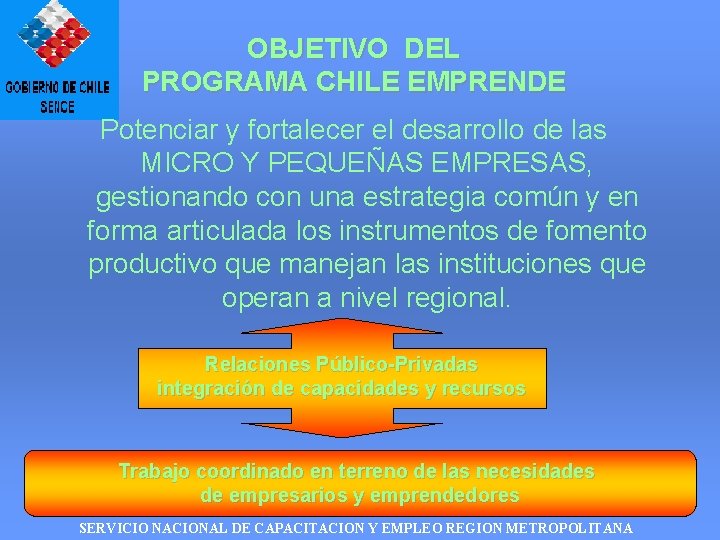 GOBIERNO DE CHILE
SENCE

OBJETIVO DEL
PROGRAMA CHILE EMPRENDE

Potenciar y fortalecer el desarrollo de las MICRO Y PEQUEÑAS EMPRESAS, gestionando con una estrategia común y en forma articulada los instrumentos de fomento productivo que manejan las instituciones que operan a nivel regional.

Relaciones Público-Privadas
integración de capacidades y recursos

Trabajo coordinado en terreno de las necesidades
de empresarios y emprendedores

SERVICIO NACIONAL DE CAPACITACION Y EMPLEO REGION METROPOLITANA